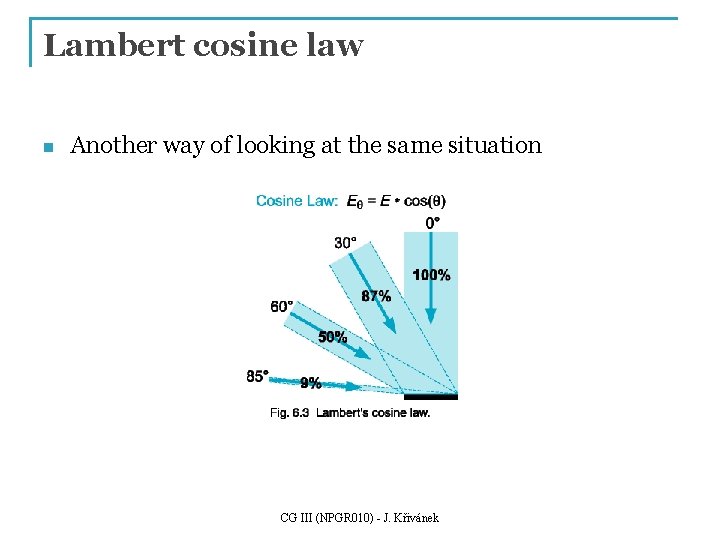 Lambert cosine law

Another way of looking at the same situation

Cosine Law: $E_\theta = E \cdot \cos(\theta)$

0°

30°

100%

87%

60°

50%

85°

9%

Fig. 6.3 Lambert's cosine law.

CG III (NPGR010) - J. Křivánek